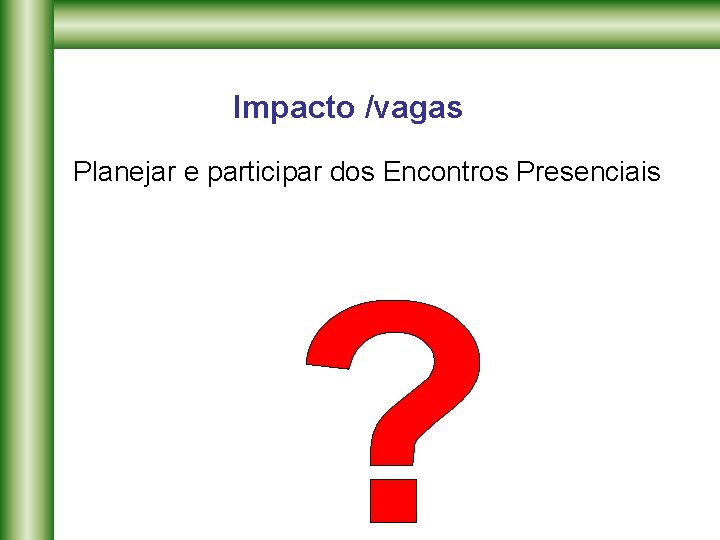 Impacto /vagas

Planejar e participar dos Encontros Presenciais

?